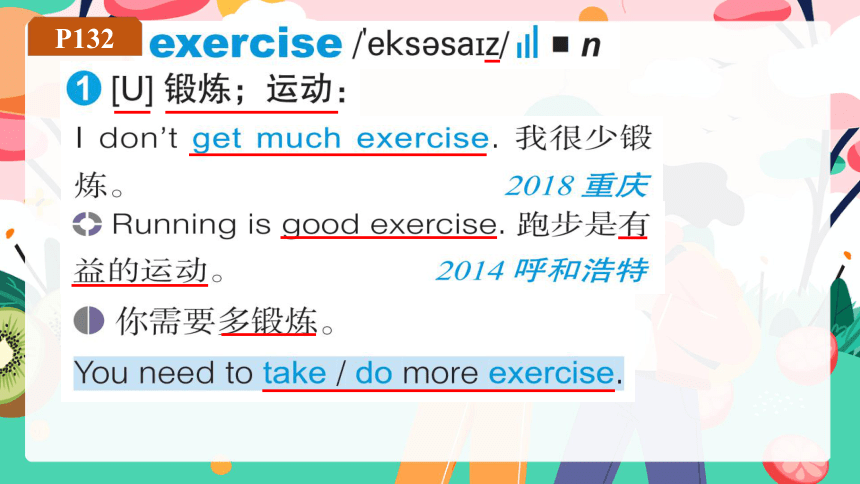 P132

exercise /ˈeksəsaɪz/ ■ n

1 [U] 锻炼；运动：

I don't get much exercise. 我很少锻炼。 2018 重庆

Running is good exercise. 跑步是有益的运动。 2014 呼和浩特

你需要多锻炼。

You need to take / do more exercise.